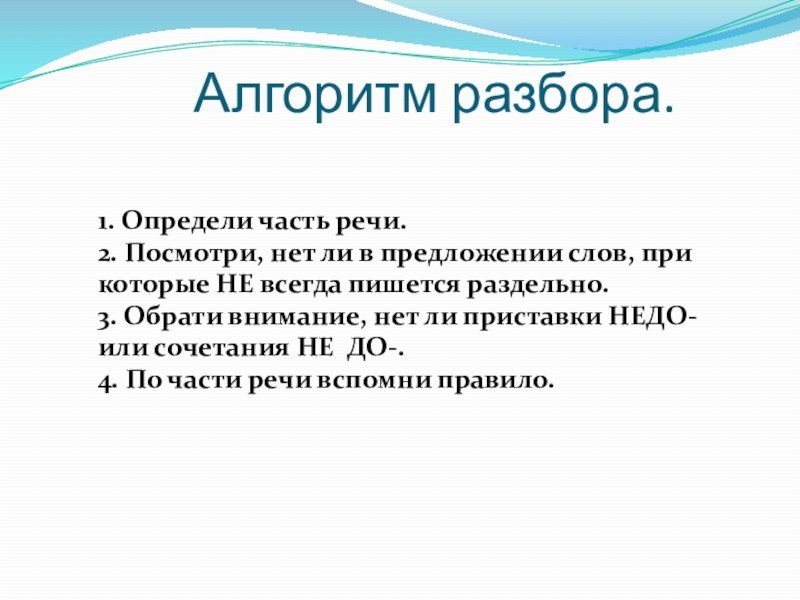 Алгоритм разбора.

1. Определи часть речи.
2. Посмотри, нет ли в предложении слов, при которые НЕ всегда пишется раздельно.
3. Обрати внимание, нет ли приставки НЕДО- или сочетания НЕ  ДО-.
4. По части речи вспомни правило.